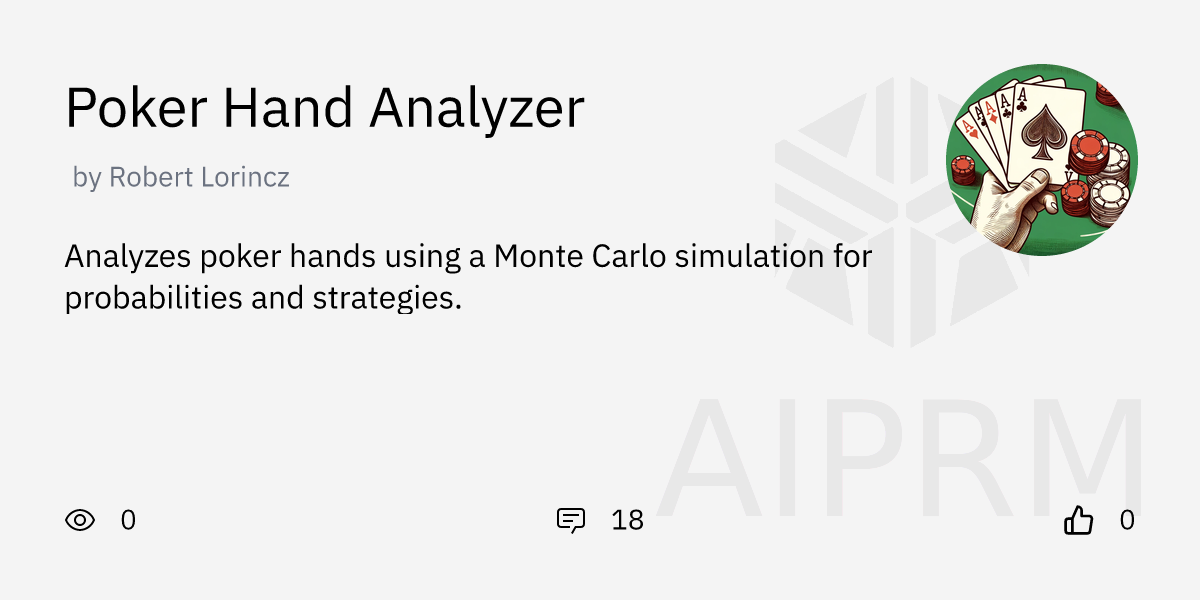 Poker Hand Analyzer

by Robert Lorincz

Analyzes poker hands using a Monte Carlo simulation for probabilities and strategies.

AIPRM

0

18

0